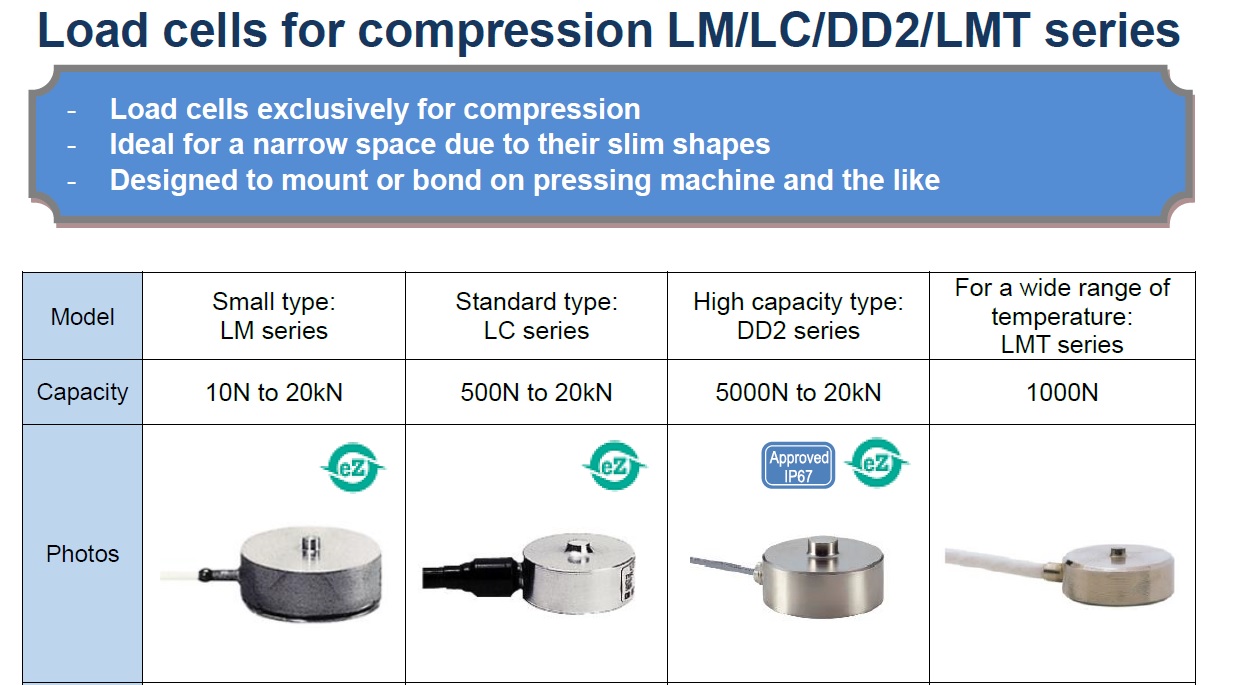 Load cells for compression LM/LC/DD2/LMT series

- Load cells exclusively for compression
- Ideal for a narrow space due to their slim shapes
- Designed to mount or bond on pressing machine and the like

| Model | Small type: LM series | Standard type: LC series | High capacity type: DD2 series | For a wide range of temperature: LMT series |
|---|---|---|---|---|
| Capacity | 10N to 20kN | 500N to 20kN | 5000N to 20kN | 1000N |
| Photos | eZ | eZ | Approved IP67 eZ | |